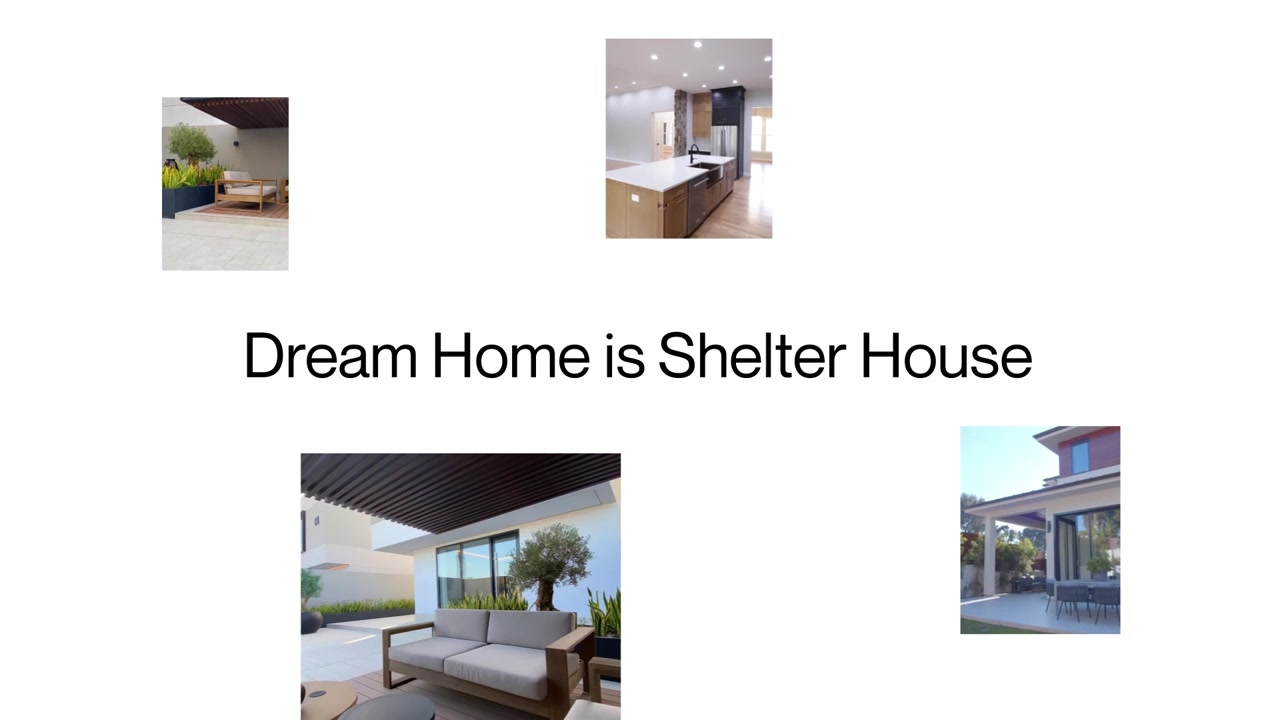 Dream Home is Shelter House